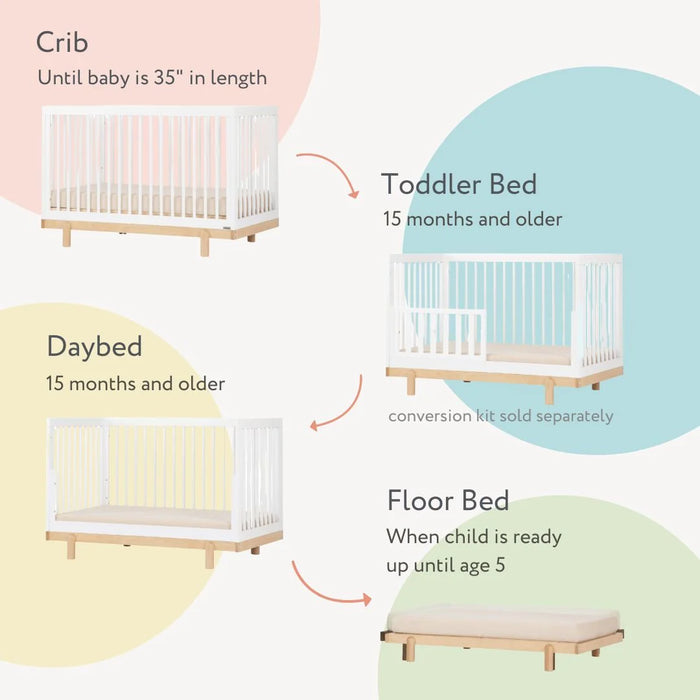 Crib
Until baby is 35" in length

Toddler Bed
15 months and older

conversion kit sold separately

Daybed
15 months and older

Floor Bed
When child is ready up until age 5